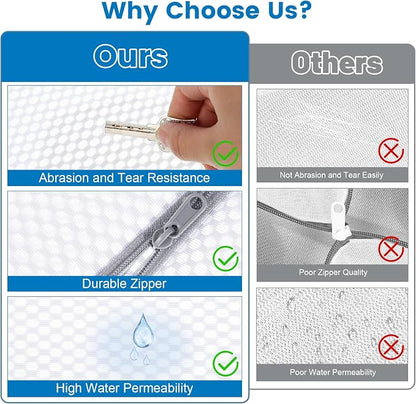 Why Choose Us?

Ours

Abrasion and Tear Resistance

Durable Zipper

High Water Permeability

Others

Not Abrasion and Tear Easily

Poor Zipper Quality

Poor Water Permeability